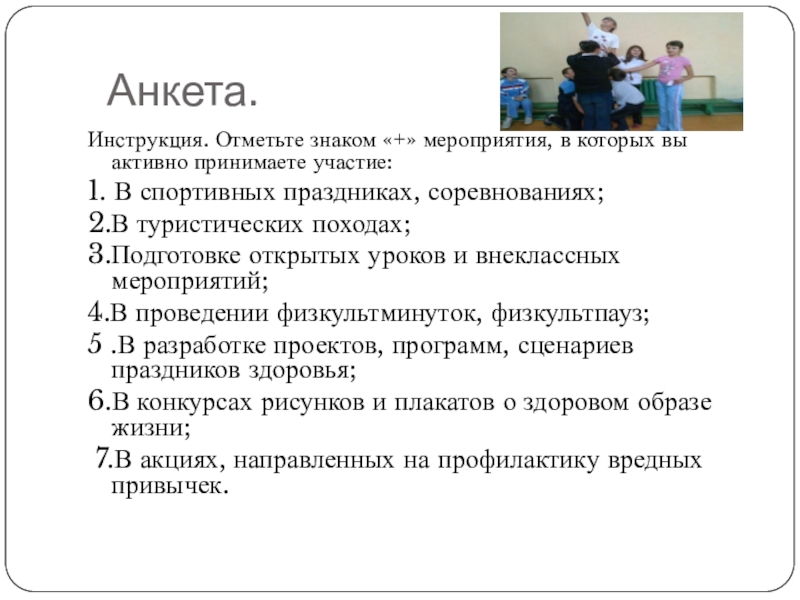 Анкета.

Инструкция. Отметьте знаком «+» мероприятия, в которых вы активно принимаете участие:

1. В спортивных праздниках, соревнованиях;

2.В туристических походах;

3.Подготовке открытых уроков и внеклассных мероприятий;

4.В проведении физкультминуток, физкультпауз;

5 .В разработке проектов, программ, сценариев праздников здоровья;

6.В конкурсах рисунков и плакатов о здоровом образе жизни;

7.В акциях, направленных на профилактику вредных привычек.